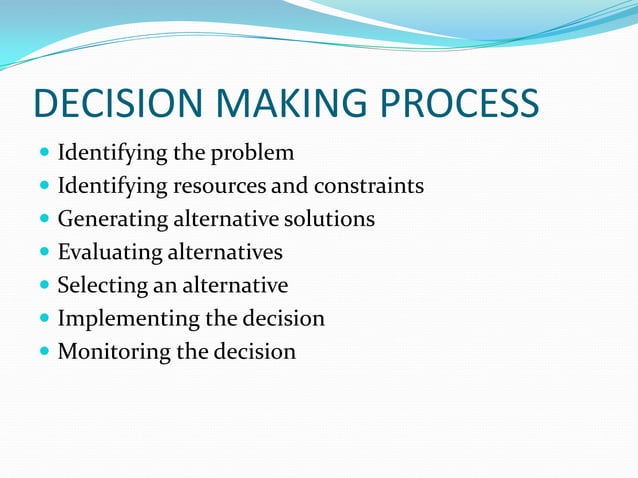 DECISION MAKING PROCESS

- Identifying the problem
- Identifying resources and constraints
- Generating alternative solutions
- Evaluating alternatives
- Selecting an alternative
- Implementing the decision
- Monitoring the decision